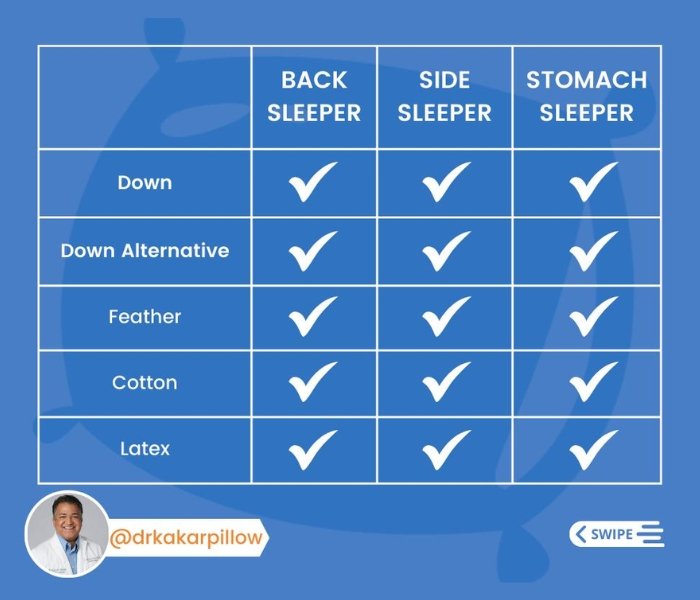 |  | BACK SLEEPER | SIDE SLEEPER | STOMACH SLEEPER |
|---|---|---|---|
| Down | ✓ | ✓ | ✓ |
| Down Alternative | ✓ | ✓ | ✓ |
| Feather | ✓ | ✓ | ✓ |
| Cotton | ✓ | ✓ | ✓ |
| Latex | ✓ | ✓ | ✓ |

@drkakarpillow

SWIPE